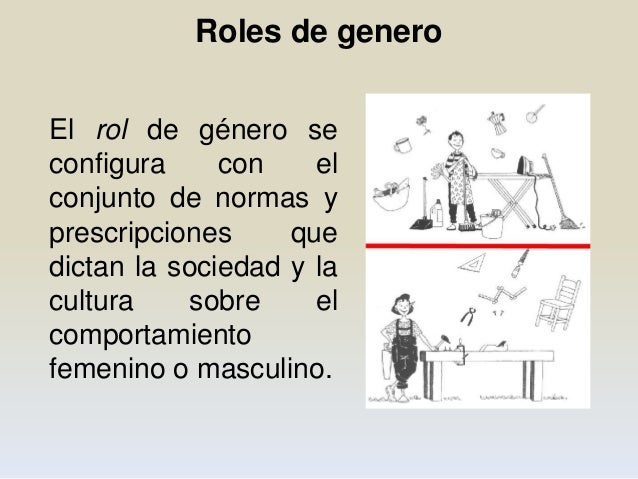 Roles de genero

El rol de género se configura con el conjunto de normas y prescripciones que dictan la sociedad y la cultura sobre el comportamiento femenino o masculino.